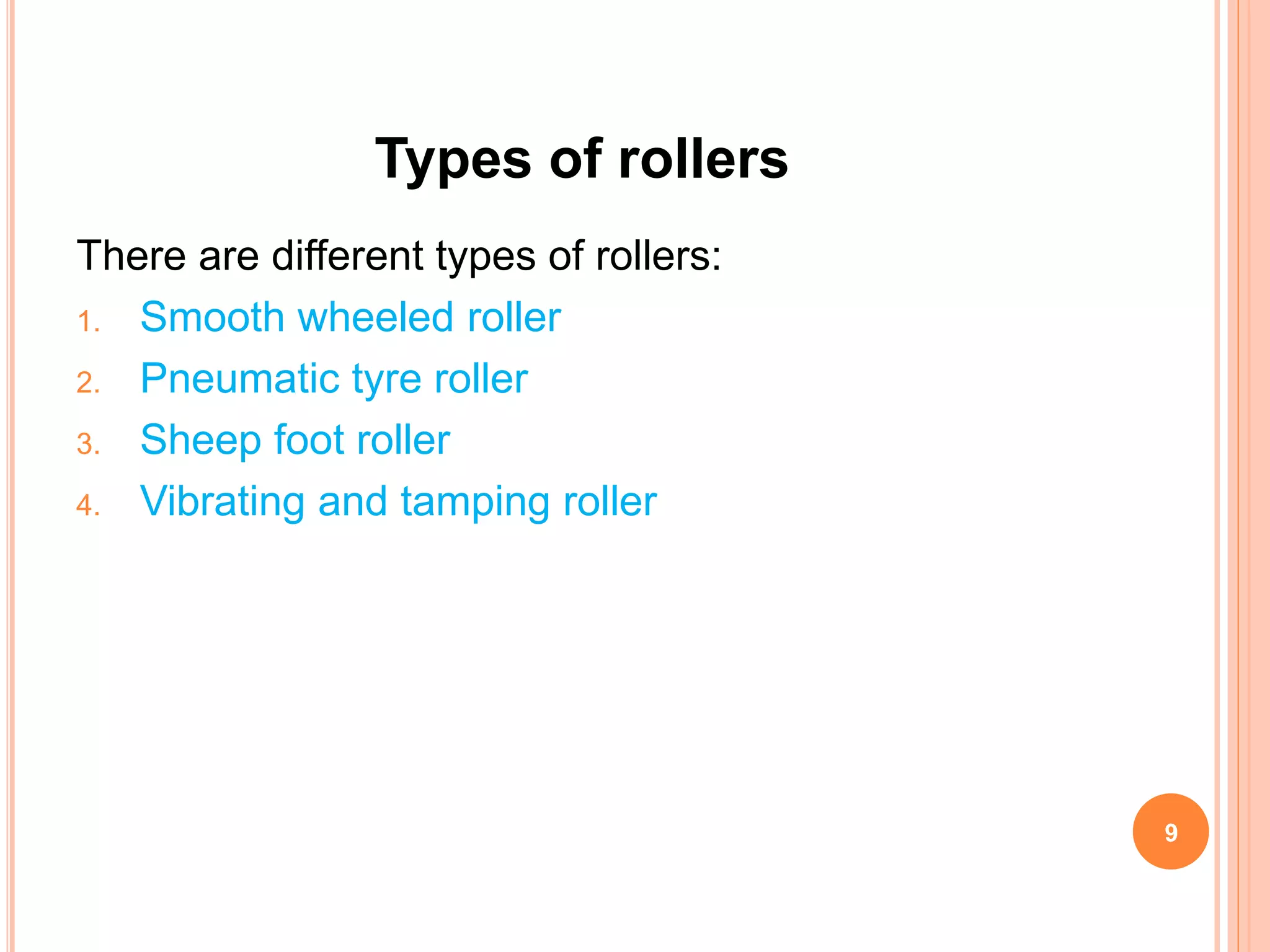 Types of rollers

There are different types of rollers:

1. Smooth wheeled roller
2. Pneumatic tyre roller
3. Sheep foot roller
4. Vibrating and tamping roller

9